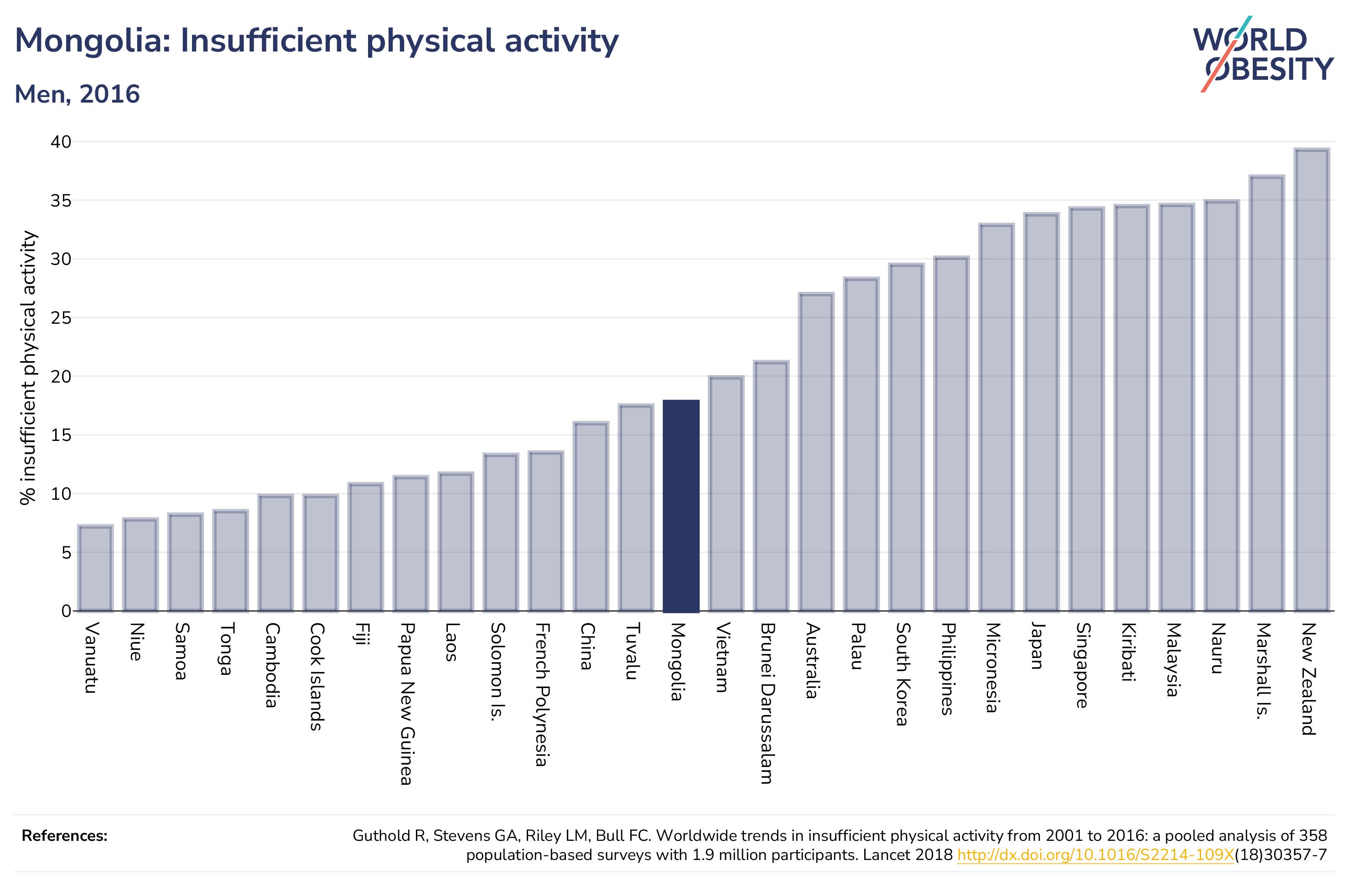 Mongolia: Insufficient physical activity

Men, 2016

WORLD OBESITY

% insufficient physical activity

40
35
30
25
20
15
10
5
0

Vanuatu
Niue
Samoa
Tonga
Cambodia
Cook Islands
Fiji
Papua New Guinea
Laos
Solomon Is.
French Polynesia
China
Tuvalu
Mongolia
Vietnam
Brunei Darussalam
Australia
Palau
South Korea
Philippines
Micronesia
Japan
Singapore
Kiribati
Malaysia
Nauru
Marshall Is.
New Zealand

References:

Guthold R, Stevens GA, Riley LM, Bull FC. Worldwide trends in insufficient physical activity from 2001 to 2016: a pooled analysis of 358 population-based surveys with 1.9 million participants. Lancet 2018 http://dx.doi.org/10.1016/S2214-109X(18)30357-7